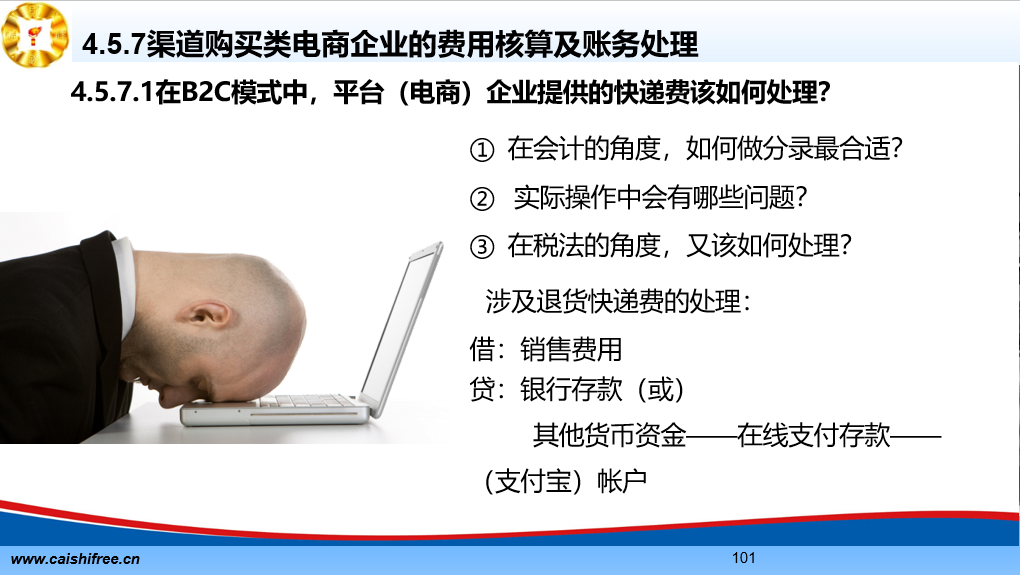 4.5.7渠道购买类电商企业的费用核算及账务处理

4.5.7.1在B2C模式中，平台（电商）企业提供的快递费该如何处理?

① 在会计的角度，如何做分录最合适?

② 实际操作中会有哪些问题?

③ 在税法的角度，又该如何处理?

涉及退货快递费的处理：

借：销售费用

贷：银行存款（或）

其他货币资金——在线支付存款——（支付宝）帐户

www.caishifree.cn

101